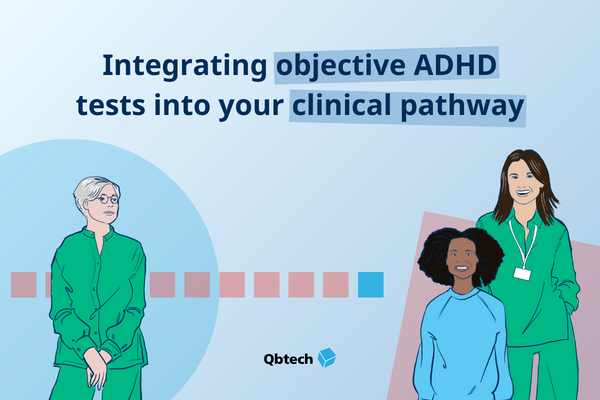 Integrating objective ADHD tests into your clinical pathway

Qbtech